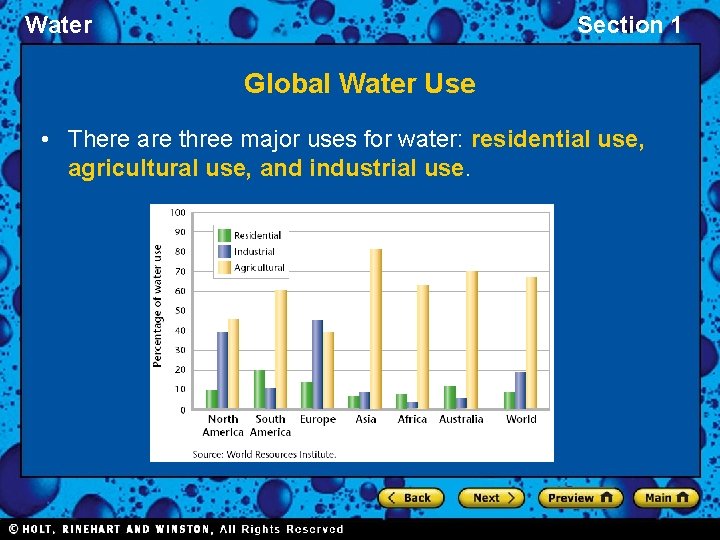 Water

Section 1

Global Water Use

• There are three major uses for water: residential use, agricultural use, and industrial use.

100
90
80
70
60
50
40
30
20
10
0

Percentage of water use

Residential
Industrial
Agricultural

North America
South America
Europe
Asia
Africa
Australia
World

Source: World Resources Institute.

Back
Next
Preview
Main

© HOLT, RINEHART AND WINSTON, All Rights Reserved